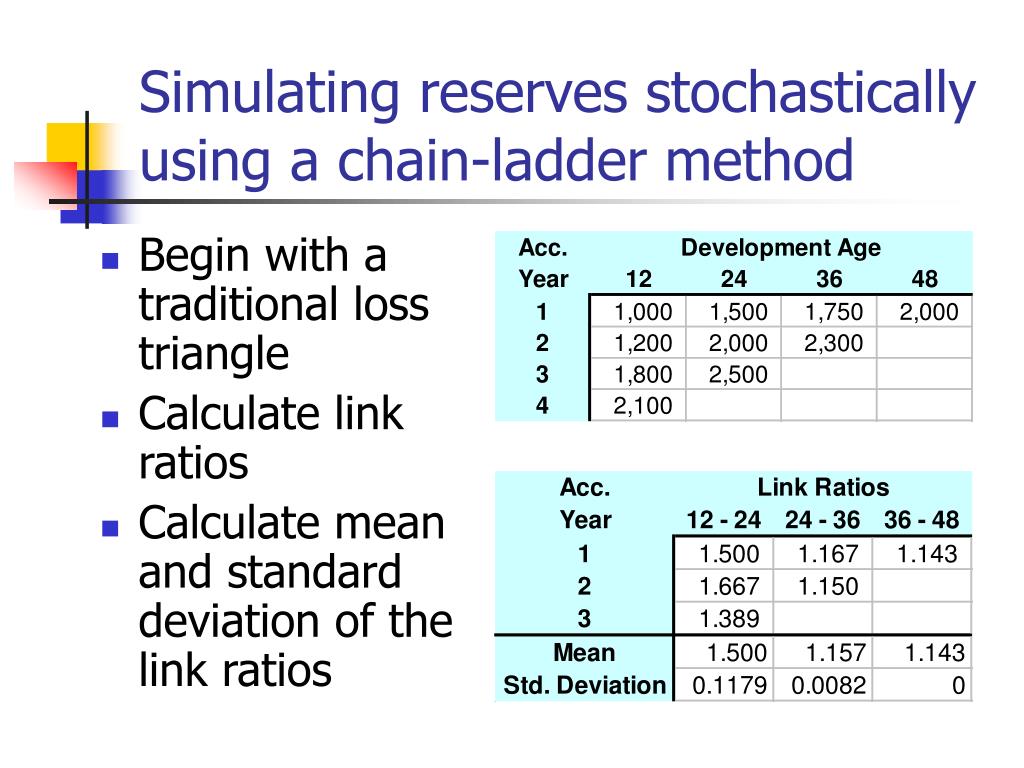 Simulating reserves stochastically using a chain-ladder method

- Begin with a traditional loss triangle
- Calculate link ratios
- Calculate mean and standard deviation of the link ratios

| Acc. Year | Development Age 12 | 24 | 36 | 48 |
|---|---|---|---|---|
| 1 | 1,000 | 1,500 | 1,750 | 2,000 |
| 2 | 1,200 | 2,000 | 2,300 | |
| 3 | 1,800 | 2,500 | | |
| 4 | 2,100 | | | |

| Acc. Year | Link Ratios 12 - 24 | 24 - 36 | 36 - 48 |
|---|---|---|---|
| 1 | 1.500 | 1.167 | 1.143 |
| 2 | 1.667 | 1.150 | |
| 3 | 1.389 | | |
| Mean | 1.500 | 1.157 | 1.143 |
| Std. Deviation | 0.1179 | 0.0082 | 0 |